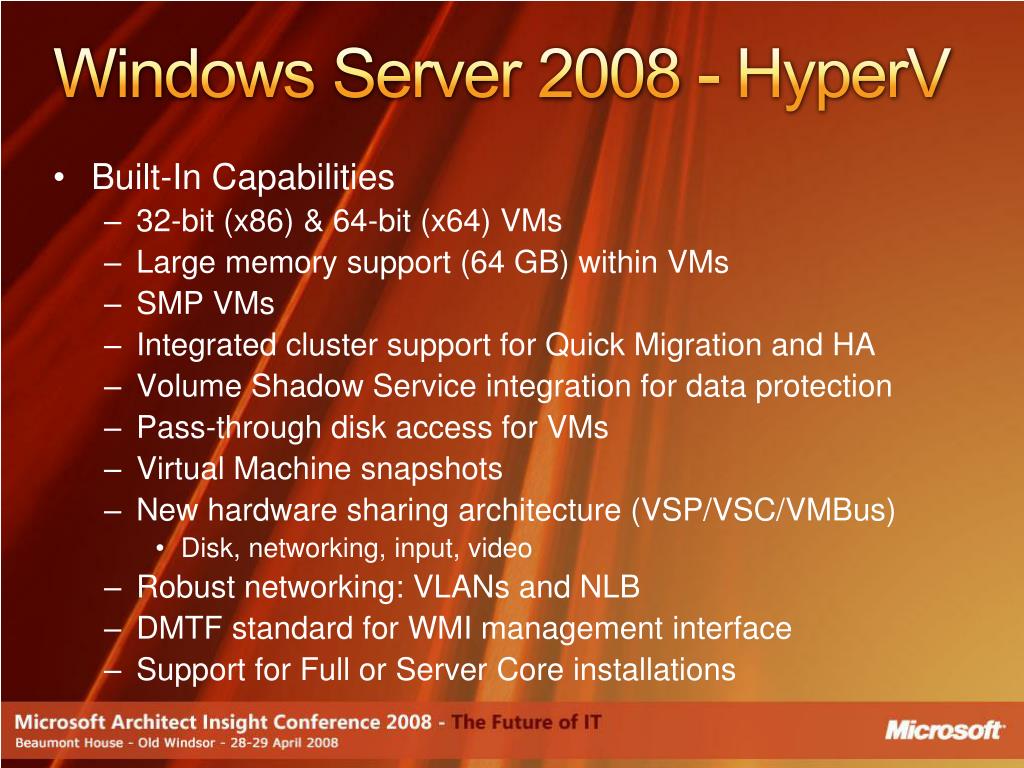 Windows Server 2008 - HyperV

• Built-In Capabilities
– 32-bit (x86) & 64-bit (x64) VMs
– Large memory support (64 GB) within VMs
– SMP VMs
– Integrated cluster support for Quick Migration and HA
– Volume Shadow Service integration for data protection
– Pass-through disk access for VMs
– Virtual Machine snapshots
– New hardware sharing architecture (VSP/VSC/VMBus)
• Disk, networking, input, video
– Robust networking: VLANs and NLB
– DMTF standard for WMI management interface
– Support for Full or Server Core installations

Microsoft Architect Insight Conference 2008 - The Future of IT
Beaumont House - Old Windsor - 28-29 April 2008
Microsoft